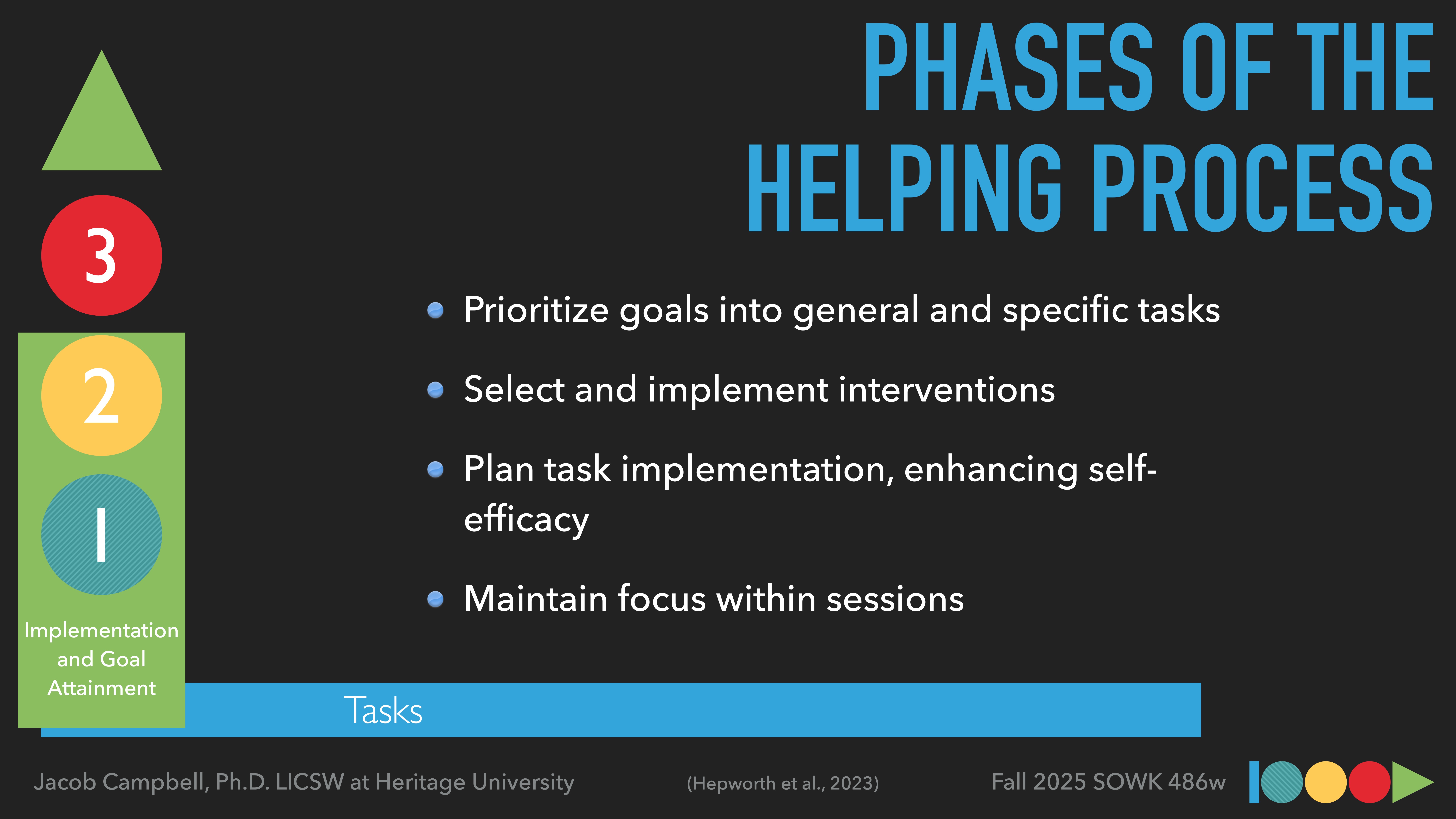 PHASES OF THE HELPING PROCESS

3

2

1

Implementation and Goal Attainment

- Prioritize goals into general and specific tasks
- Select and implement interventions
- Plan task implementation, enhancing self-efficacy
- Maintain focus within sessions

Tasks

Jacob Campbell, Ph.D. LICSW at Heritage University

(Hepworth et al., 2023)

Fall 2025 SOWK 486w